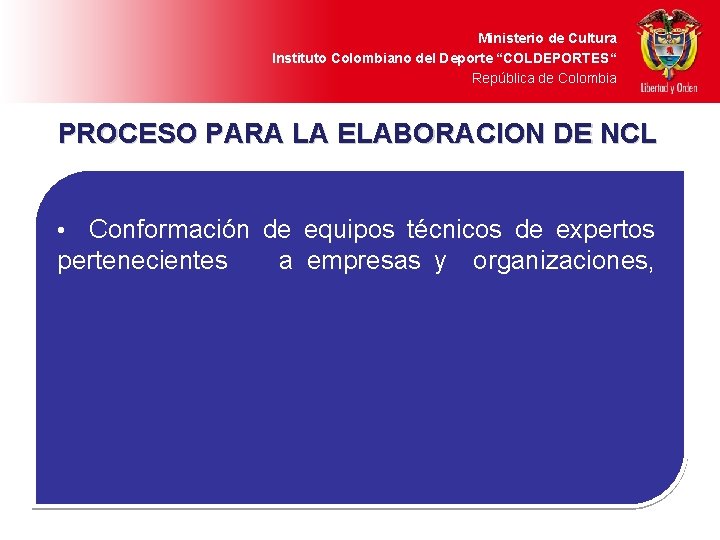 Ministerio de Cultura
Instituto Colombiano del Deporte “COLDEPORTES“
República de Colombia

Libertad y Orden

PROCESO PARA LA ELABORACION DE NCL

• Conformación de equipos técnicos de expertos pertenecientes a empresas y organizaciones,